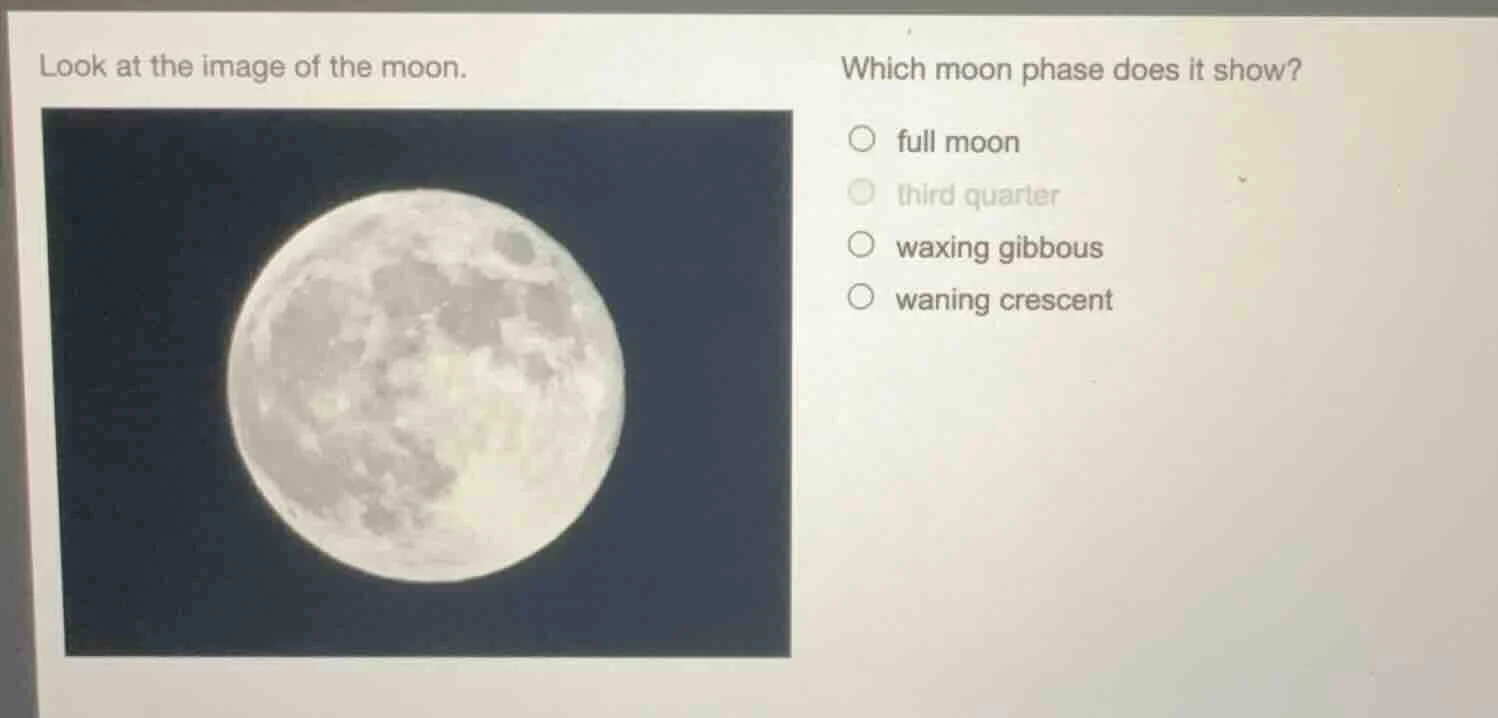 Look at the image of the moon.

Which moon phase does it show?

full moon

third quarter

waxing gibbous

waning crescent